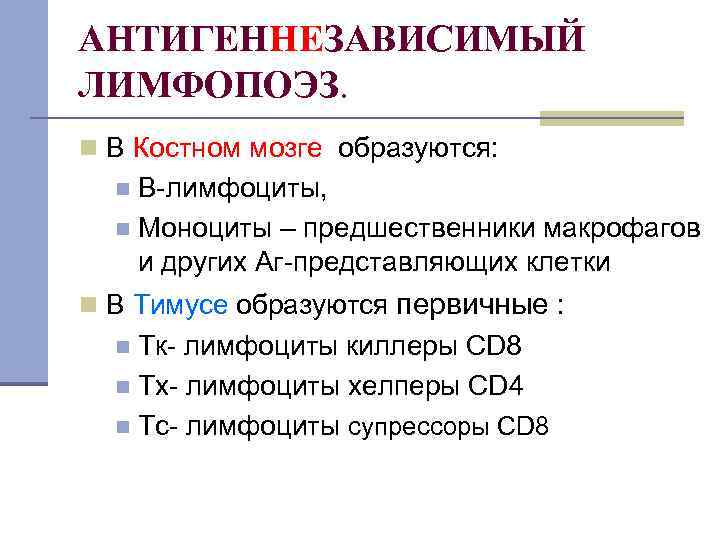 АНТИГЕННЕЗАВИСИМЫЙ ЛИМФОПОЭЗ.

В Костном мозге образуются:

В-лимфоциты,

Моноциты – предшественники макрофагов и других Аг-представляющих клетки

В Тимусе образуются первичные :

Тк- лимфоциты киллеры CD8

Тх- лимфоциты хелперы CD4

Тс- лимфоциты супрессоры CD8